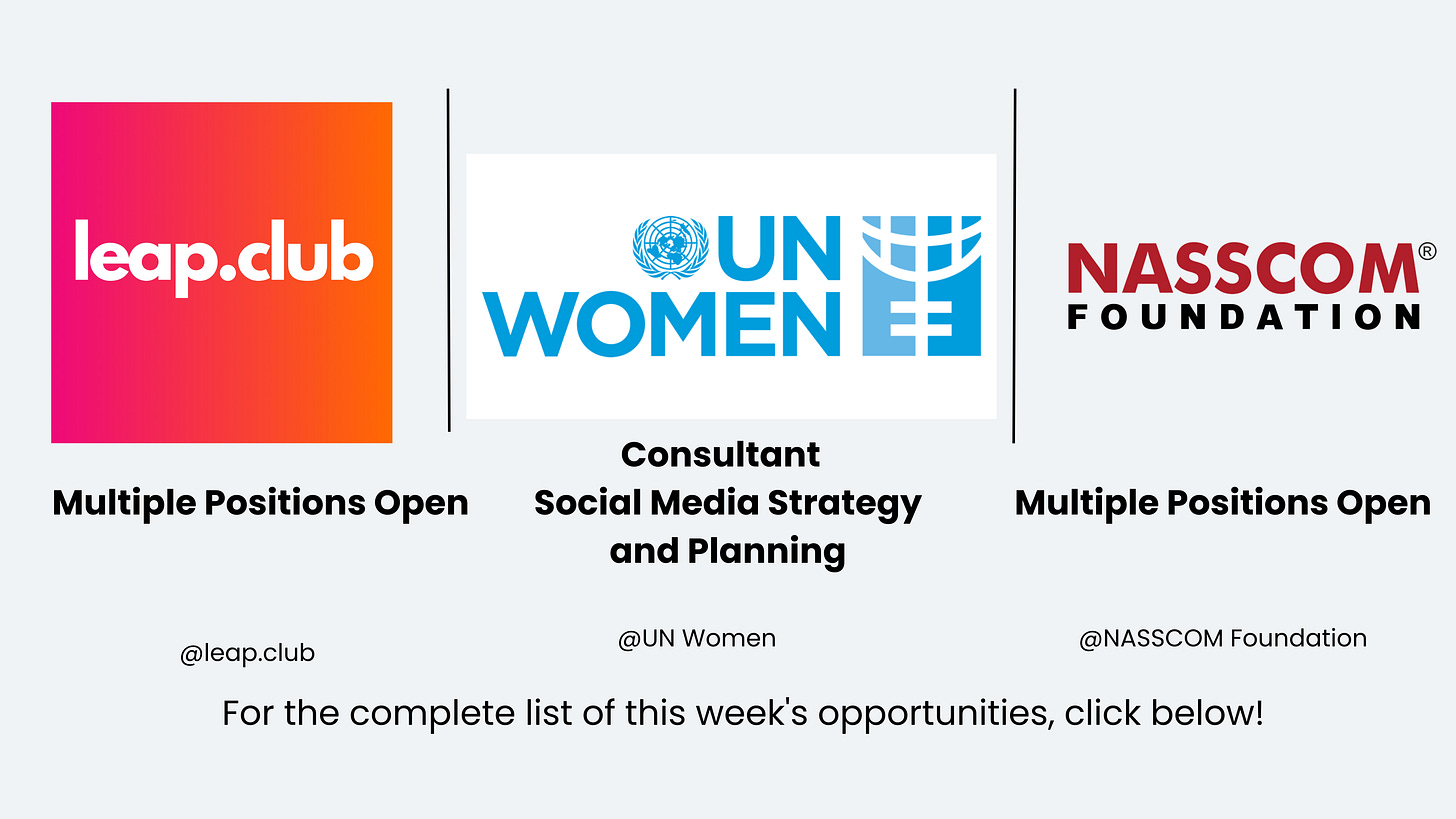 leap.club

Multiple Positions Open

@leap.club

UN WOMEN

Consultant
Social Media Strategy and Planning

@UN Women

NASSCOM®
FOUNDATION

Multiple Positions Open

@NASSCOM Foundation

For the complete list of this week's opportunities, click below!